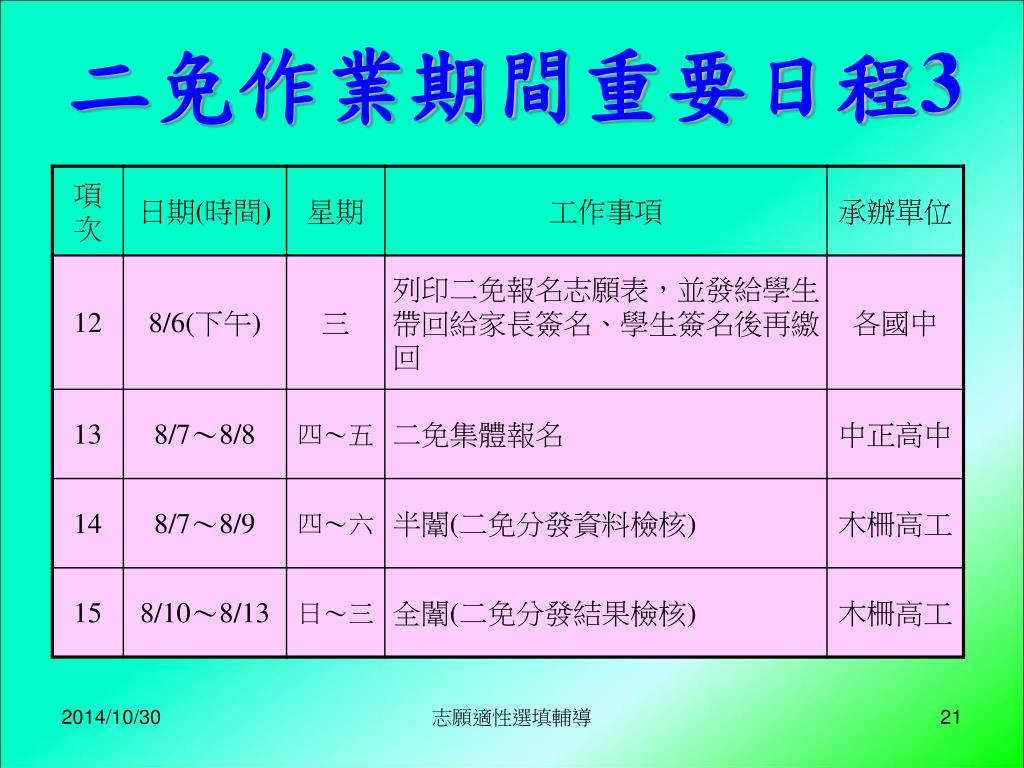 二免作業期間重要日程3

| 項次 | 日期(時間) | 星期 | 工作事項 | 承辦單位 |
|---|---|---|---|---|
| 12 | 8/6(下午) | 三 | 列印二免報名志願表，並發給學生帶回給家長簽名、學生簽名後再繳回 | 各國中 |
| 13 | 8/7～8/8 | 四～五 | 二免集體報名 | 中正高中 |
| 14 | 8/7～8/9 | 四～六 | 半闈(二免分發資料檢核) | 木柵高工 |
| 15 | 8/10～8/13 | 日～三 | 全闈(二免分發結果檢核) | 木柵高工 |

2014/10/30

志願適性選填輔導

21